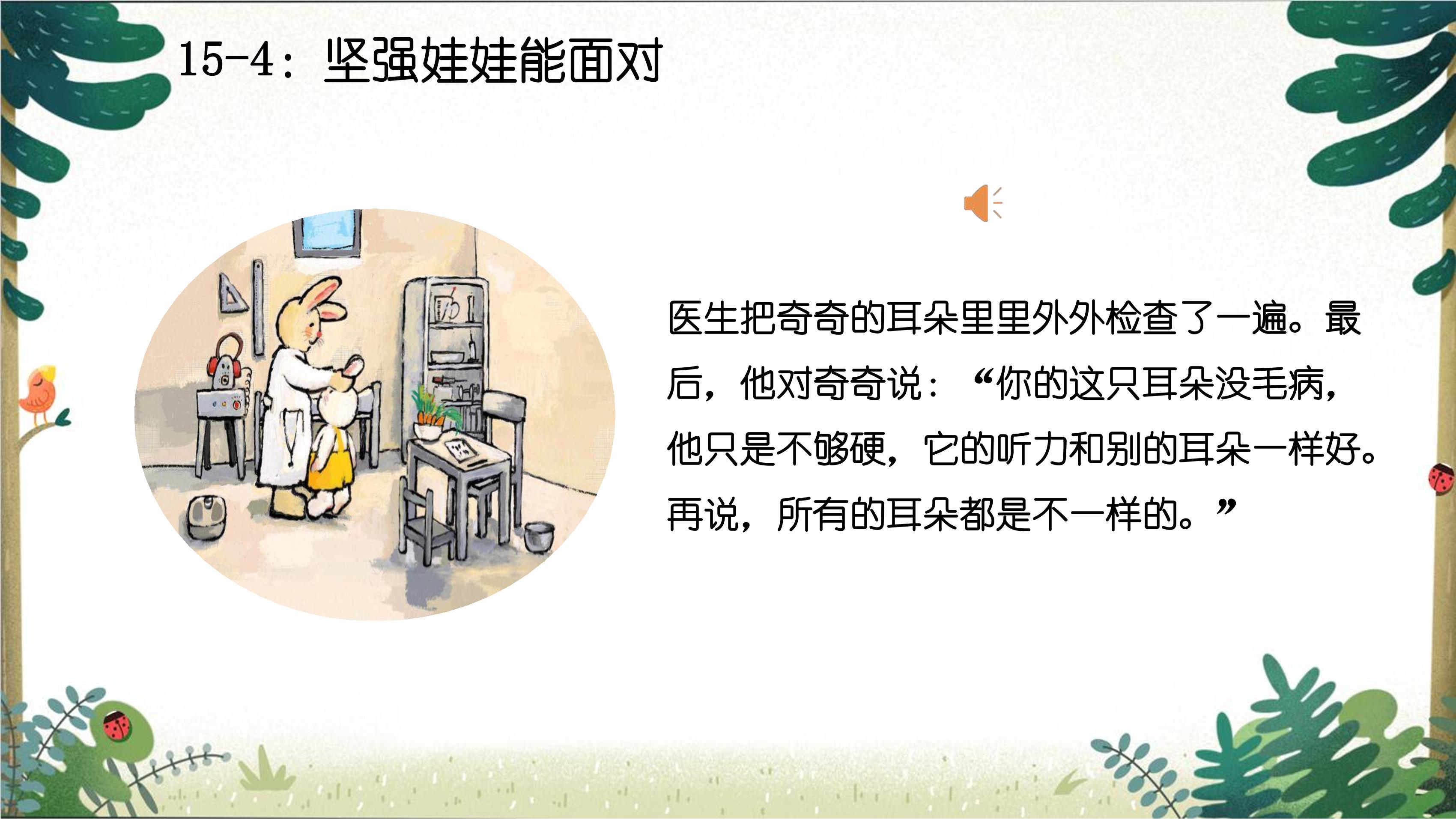 15-4：坚强娃娃能面对

医生把奇奇的耳朵里里外外检查了一遍。最后，他对奇奇说：“你的这只耳朵没毛病，他只是不够硬，它的听力和别的耳朵一样好。再说，所有的耳朵都是不一样的。”